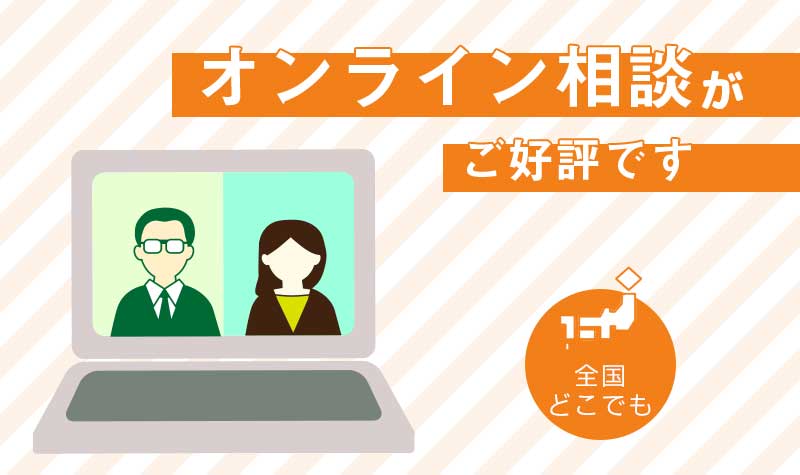 オンライン相談が
ご好評です

全国
どこでも